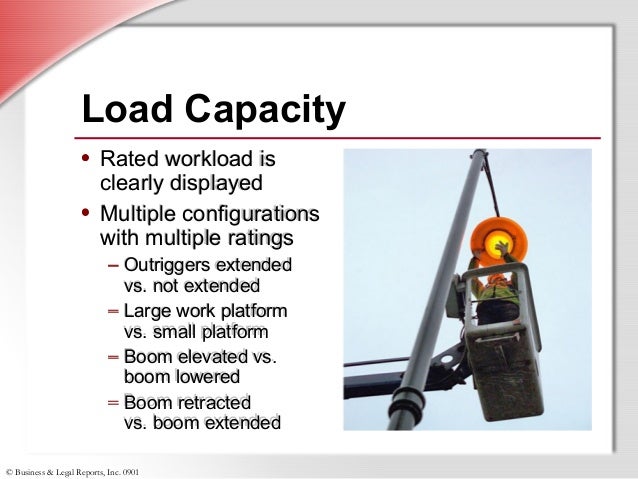 Load Capacity

• Rated workload is clearly displayed
• Multiple configurations with multiple ratings
– Outriggers extended vs. not extended
– Large work platform vs. small platform
– Boom elevated vs. boom lowered
– Boom retracted vs. boom extended

© Business & Legal Reports, Inc. 0901